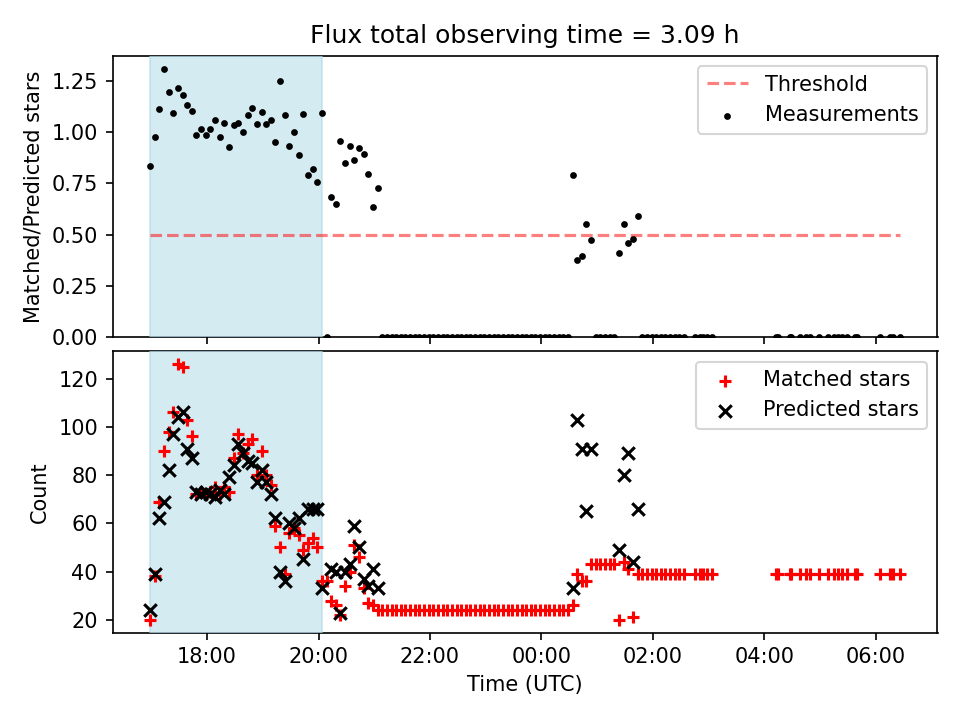 Flux total observing time = 3.09 h

Matched/Predicted stars

1.25
1.00
0.75
0.50
0.25
0.00

Threshold
Measurements

Count

120
100
80
60
40
20

Matched stars
Predicted stars

18:00
20:00
22:00
00:00
02:00
04:00
06:00

Time (UTC)